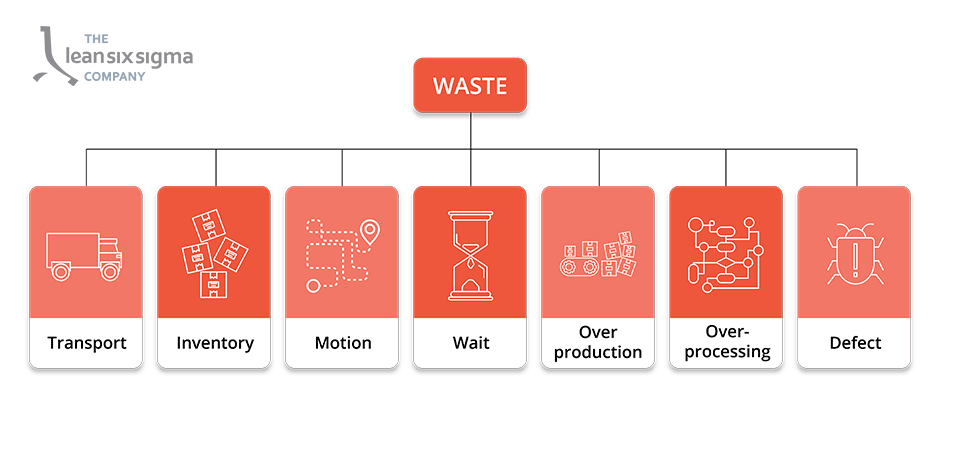 THE leansixsigma COMPANY

WASTE

Transport

Inventory

Motion

Wait

Over production

Over-processing

Defect